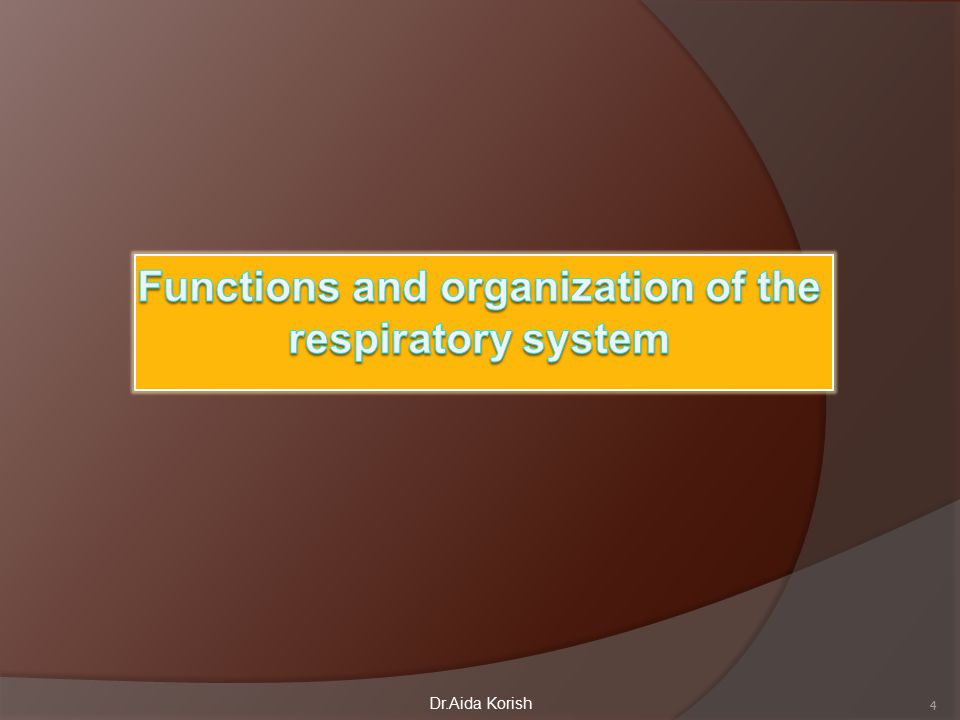 Functions and organization of the respiratory system

Dr.Aida Korish

4